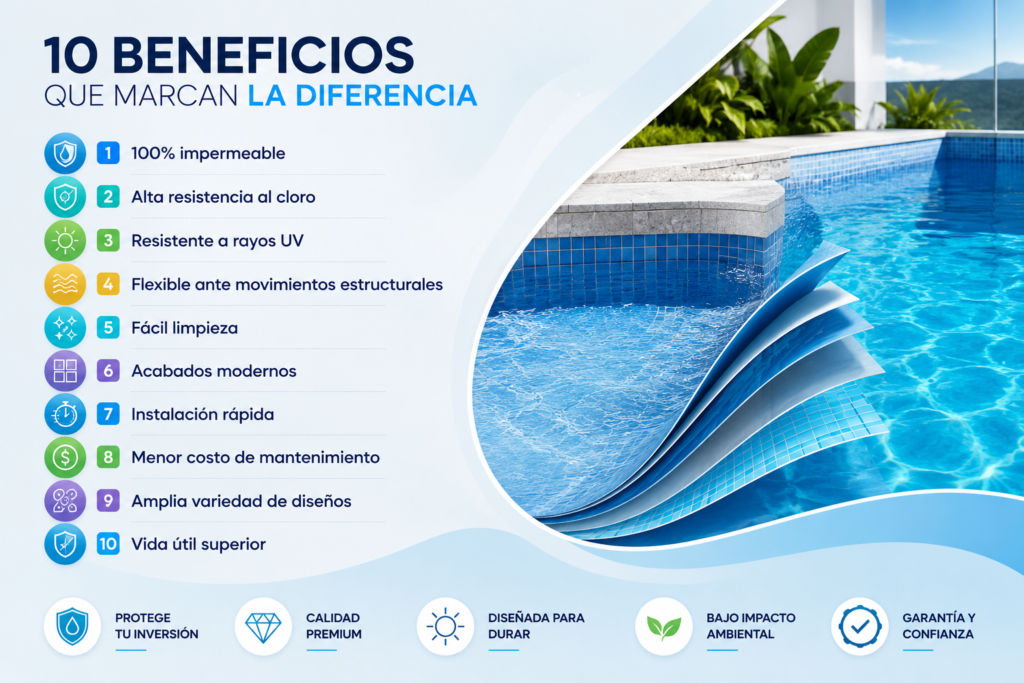 10 BENEFICIOS
QUE MARCAN LA DIFERENCIA

1 100% impermeable
2 Alta resistencia al cloro
3 Resistente a rayos UV
4 Flexible ante movimientos estructurales
5 Fácil limpieza
6 Acabados modernos
7 Instalación rápida
8 Menor costo de mantenimiento
9 Amplia variedad de diseños
10 Vida útil superior

PROTEGE TU INVERSIÓN

CALIDAD PREMIUM

DISEÑADA PARA DURAR

BAJO IMPACTO AMBIENTAL

GARANTÍA Y CONFIANZA